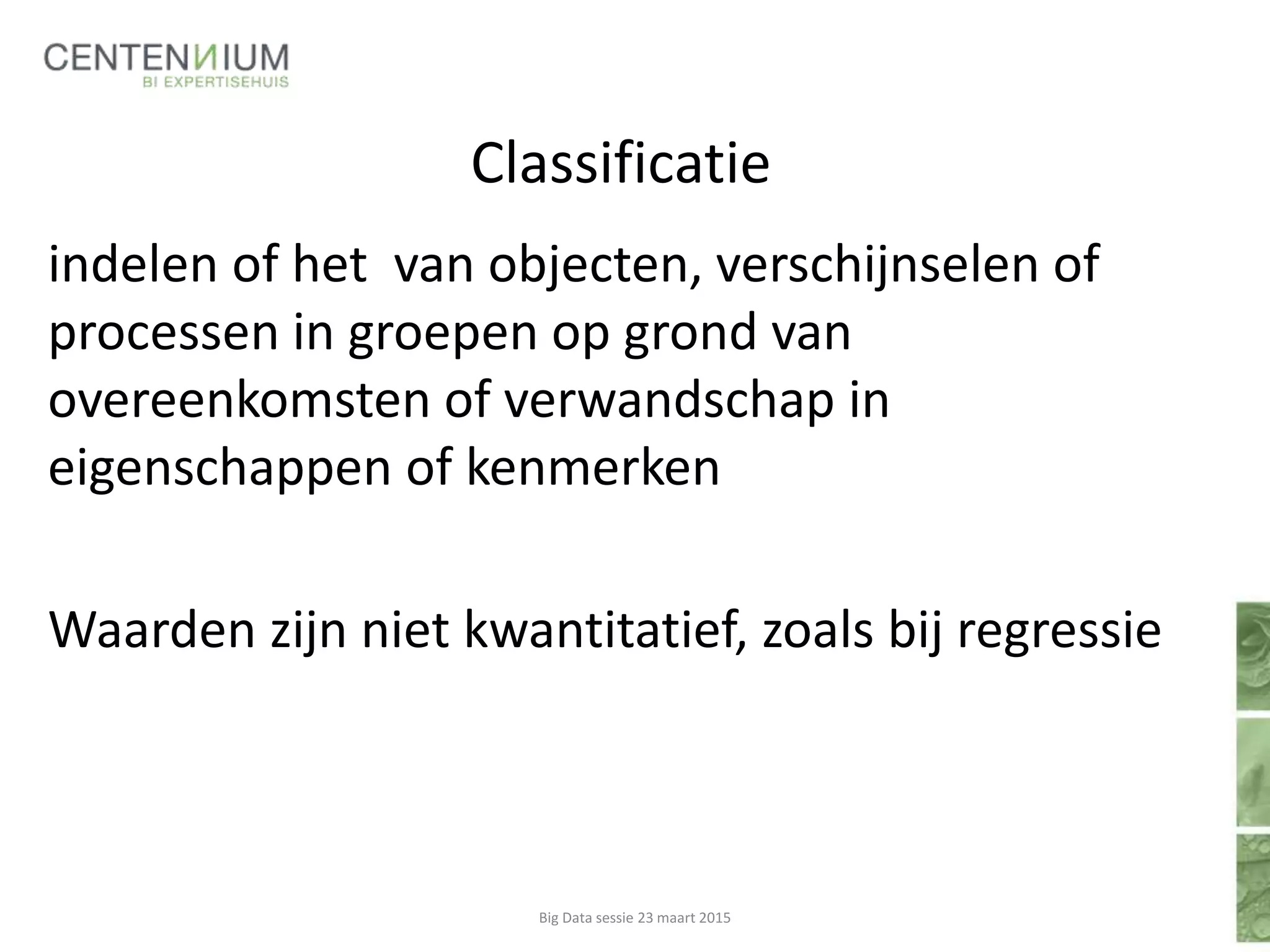 CENTENNIUM
BI EXPERTISEHUIS

Classificatie

indelen of het van objecten, verschijnselen of processen in groepen op grond van overeenkomsten of verwandschap in eigenschappen of kenmerken

Waarden zijn niet kwantitatief, zoals bij regressie

Big Data sessie 23 maart 2015